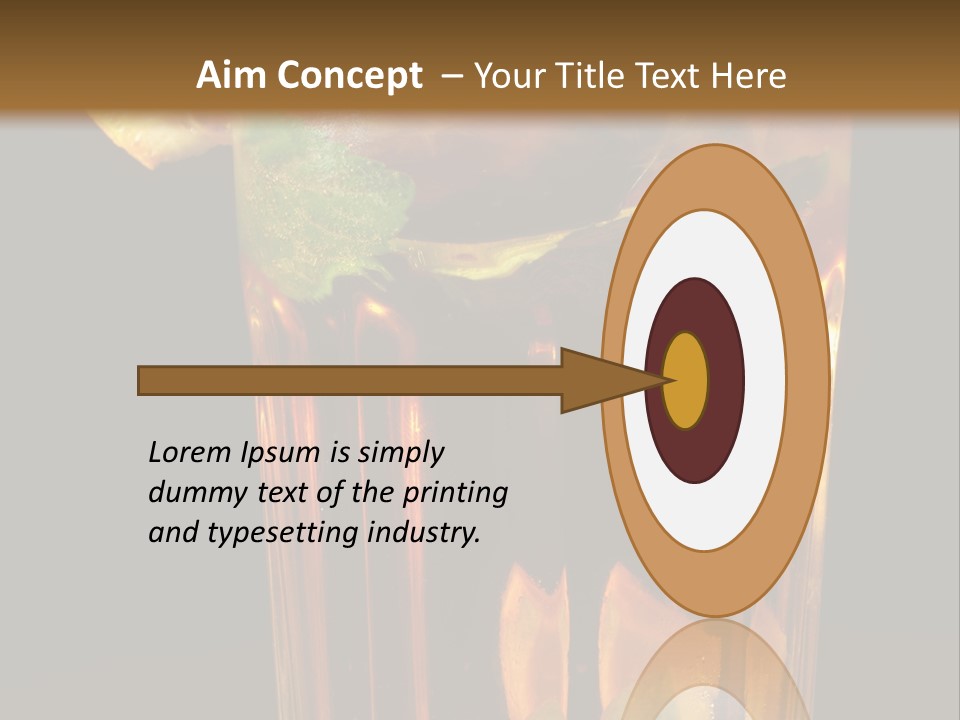 Aim Concept – Your Title Text Here

Lorem Ipsum is simply dummy text of the printing and typesetting industry.